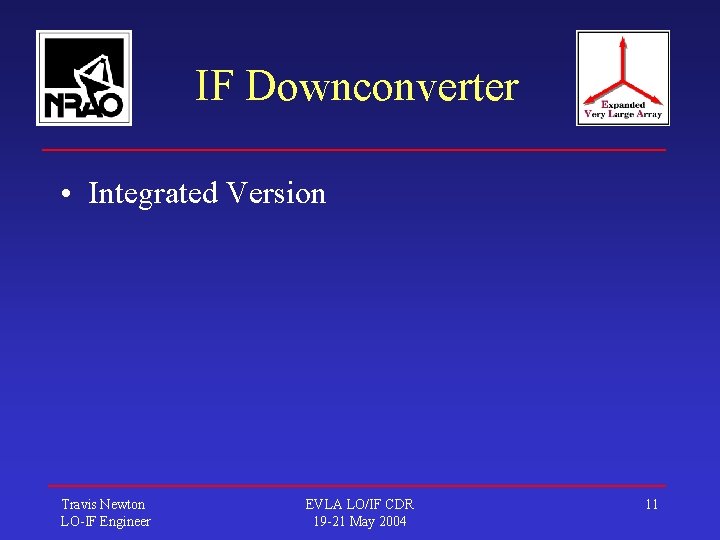 NRAO

IF Downconverter

Expanded
Very Large Array

• Integrated Version

Travis Newton
LO-IF Engineer

EVLA LO/IF CDR
19-21 May 2004

11